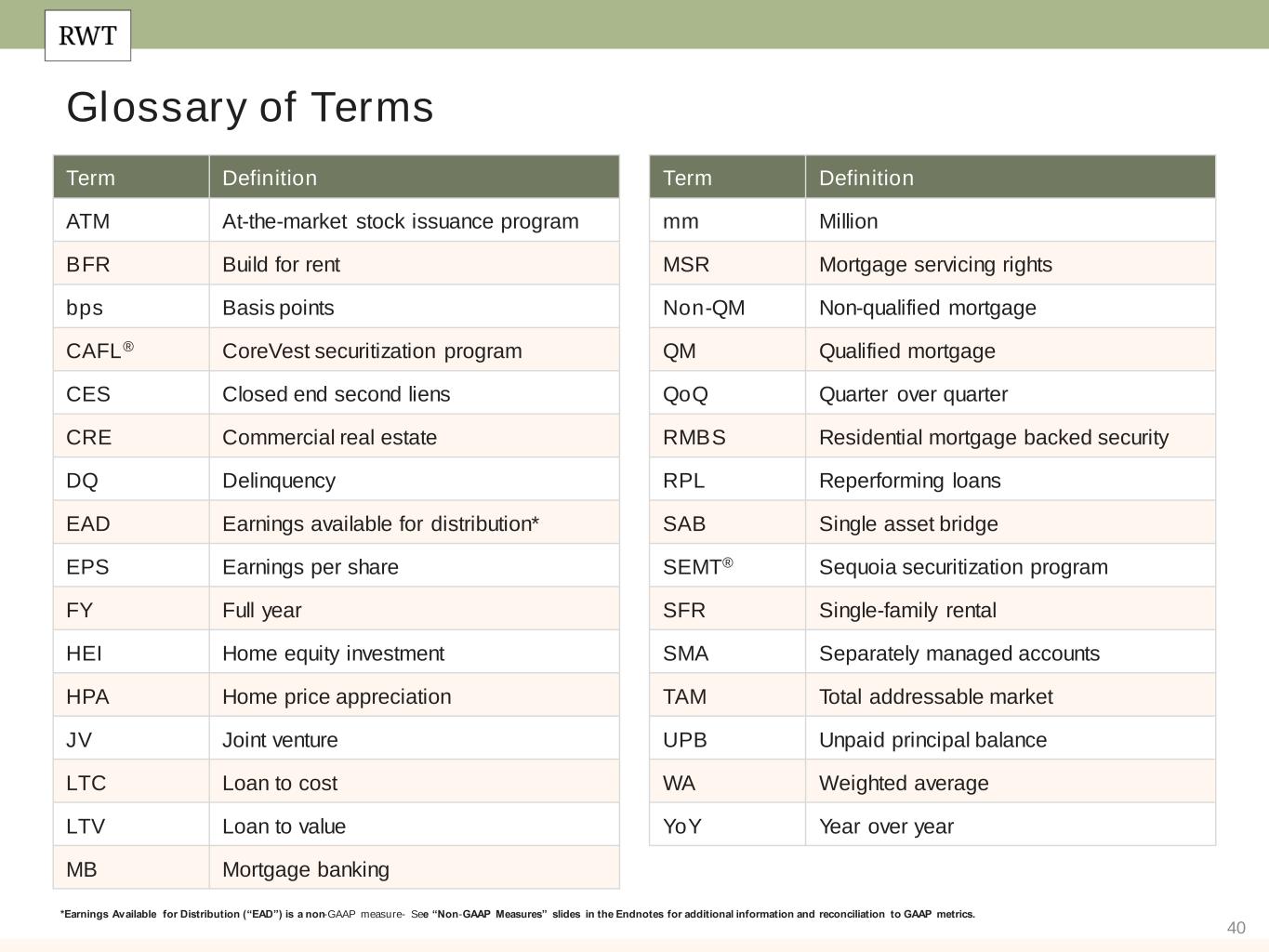 RWT

Glossary of Terms

| Term | Definition |
|---|---|
| ATM | At-the-market stock issuance program |
| BFR | Build for rent |
| bps | Basis points |
| CAFL® | CoreVest securitization program |
| CES | Closed end second liens |
| CRE | Commercial real estate |
| DQ | Delinquency |
| EAD | Earnings available for distribution* |
| EPS | Earnings per share |
| FY | Full year |
| HEI | Home equity investment |
| HPA | Home price appreciation |
| JV | Joint venture |
| LTC | Loan to cost |
| LTV | Loan to value |
| MB | Mortgage banking |

| Term | Definition |
|---|---|
| mm | Million |
| MSR | Mortgage servicing rights |
| Non-QM | Non-qualified mortgage |
| QM | Qualified mortgage |
| QoQ | Quarter over quarter |
| RMBS | Residential mortgage backed security |
| RPL | Reperforming loans |
| SAB | Single asset bridge |
| SEMT® | Sequoia securitization program |
| SFR | Single-family rental |
| SMA | Separately managed accounts |
| TAM | Total addressable market |
| UPB | Unpaid principal balance |
| WA | Weighted average |
| YoY | Year over year |

*Earnings Available for Distribution ("EAD") is a non-GAAP measure- See "Non-GAAP Measures" slides in the Endnotes for additional information and reconciliation to GAAP metrics.

40